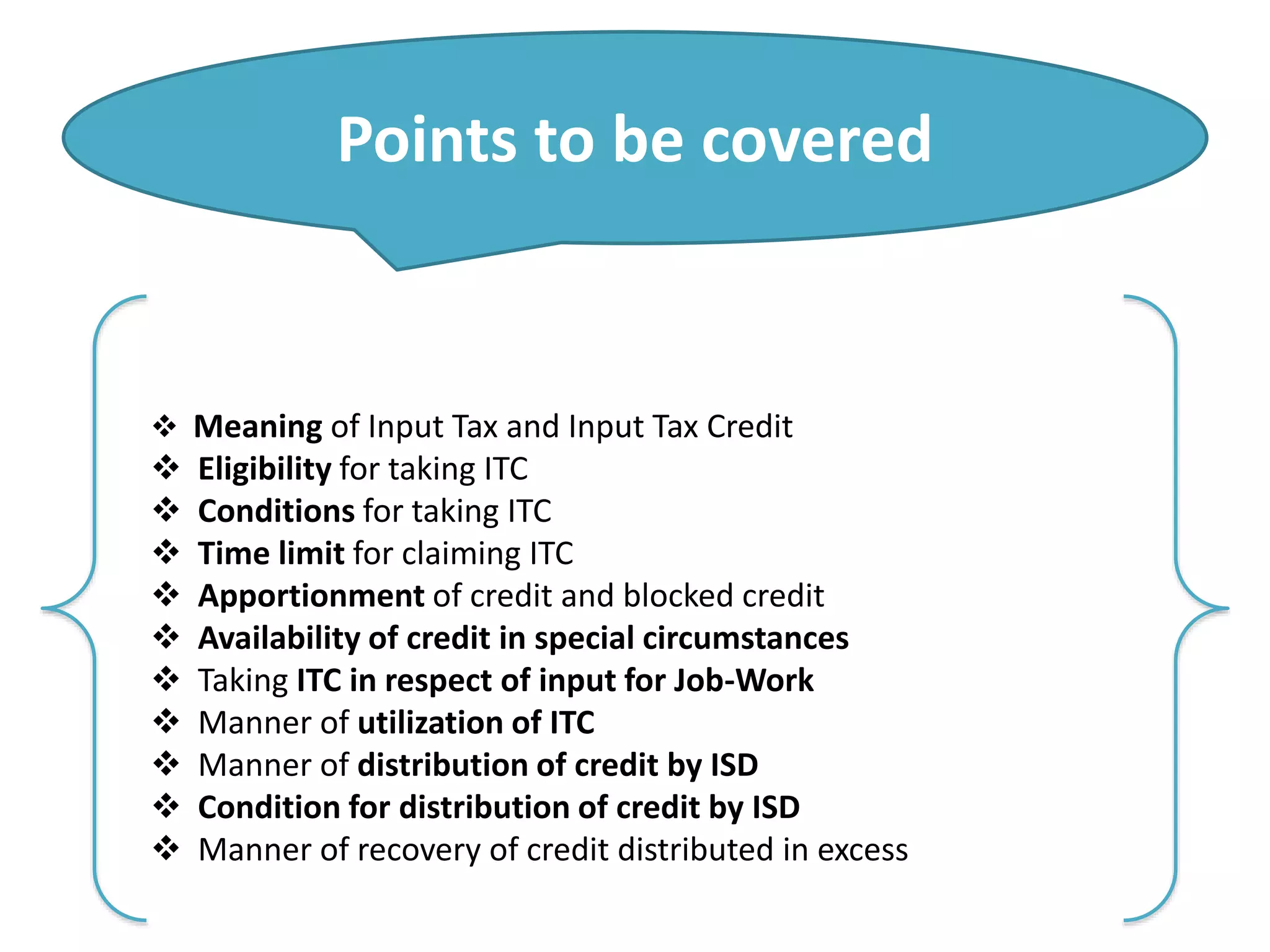 Points to be covered

❖ Meaning of Input Tax and Input Tax Credit
❖ Eligibility for taking ITC
❖ Conditions for taking ITC
❖ Time limit for claiming ITC
❖ Apportionment of credit and blocked credit
❖ Availability of credit in special circumstances
❖ Taking ITC in respect of input for Job-Work
❖ Manner of utilization of ITC
❖ Manner of distribution of credit by ISD
❖ Condition for distribution of credit by ISD
❖ Manner of recovery of credit distributed in excess